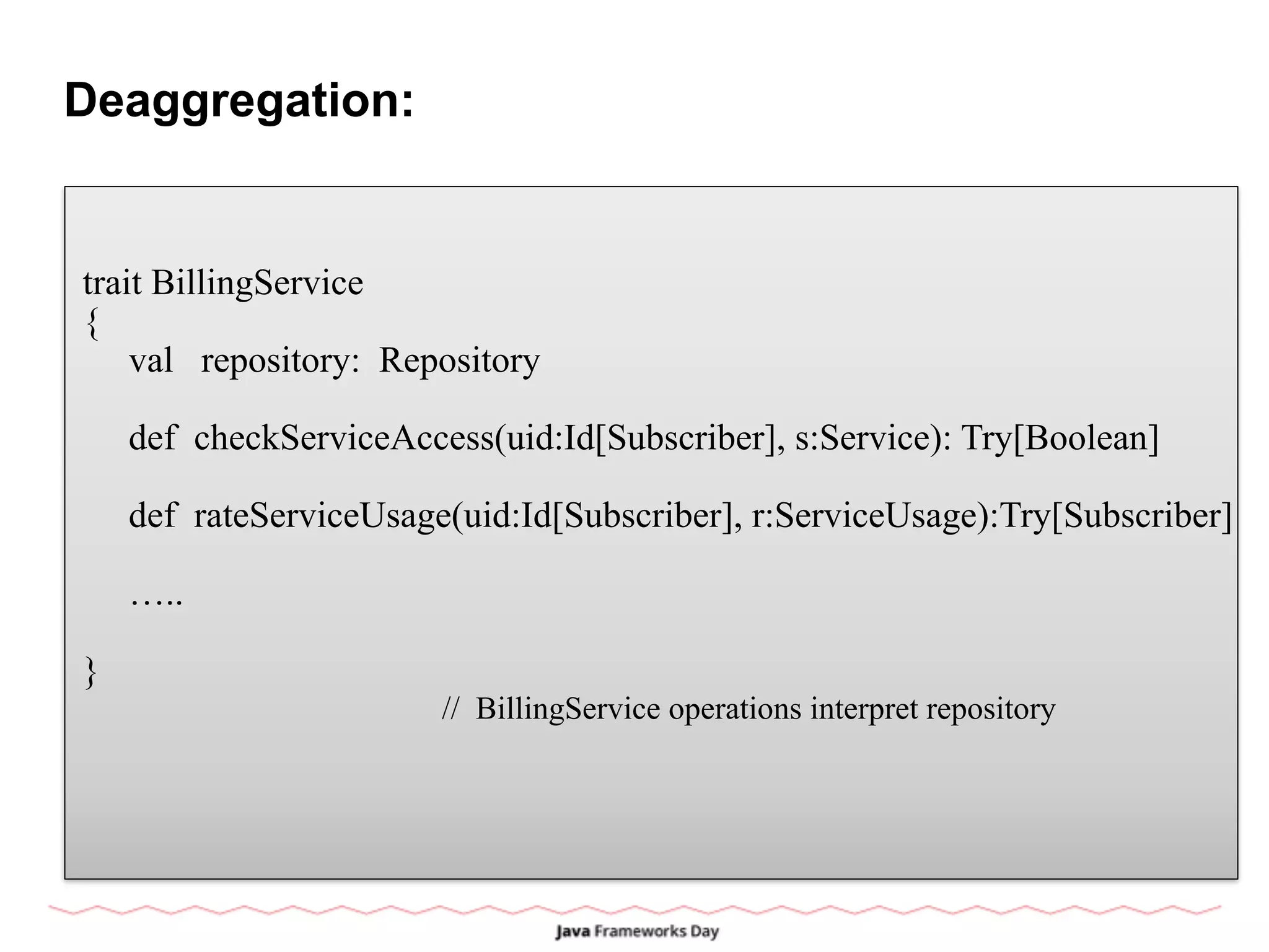 Deaggregation:

trait BillingService
{
val repository: Repository

def checkServiceAccess(uid:Id[Subscriber], s:Service): Try[Boolean]

def rateServiceUsage(uid:Id[Subscriber], r:ServiceUsage):Try[Subscriber]

…..

}

// BillingService operations interpret repository

Java Frameworks Day